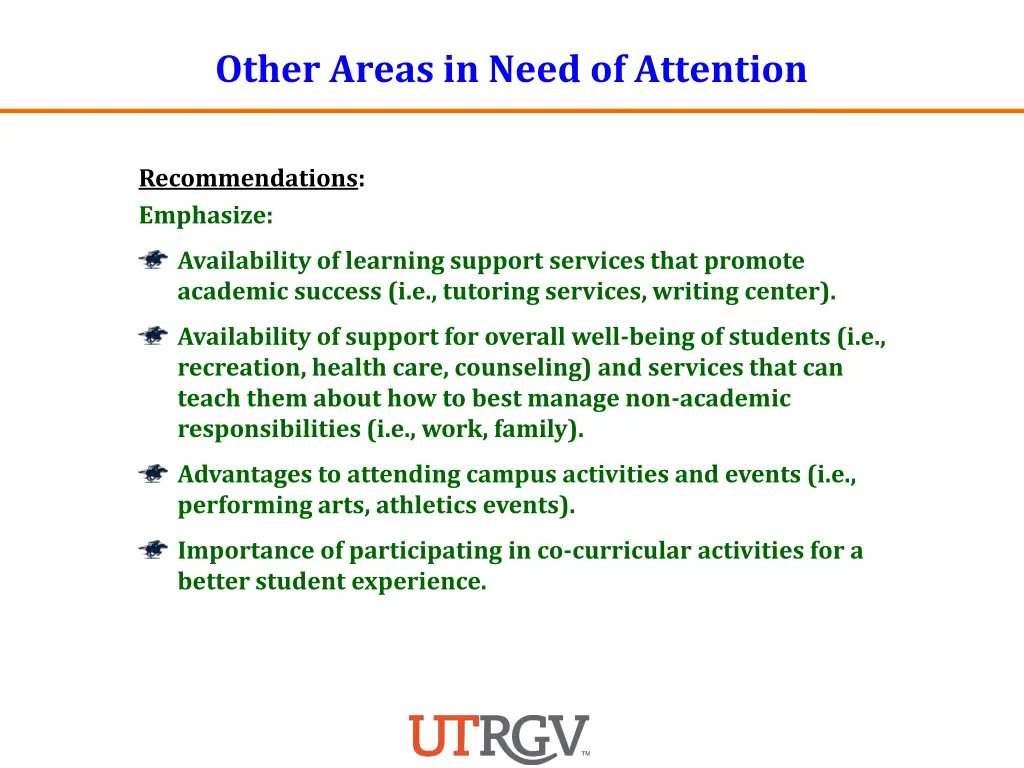 Other Areas in Need of Attention

Recommendations:
Emphasize:

Availability of learning support services that promote academic success (i.e., tutoring services, writing center).

Availability of support for overall well-being of students (i.e., recreation, health care, counseling) and services that can teach them about how to best manage non-academic responsibilities (i.e., work, family).

Advantages to attending campus activities and events (i.e., performing arts, athletics events).

Importance of participating in co-curricular activities for a better student experience.

UTRGV™